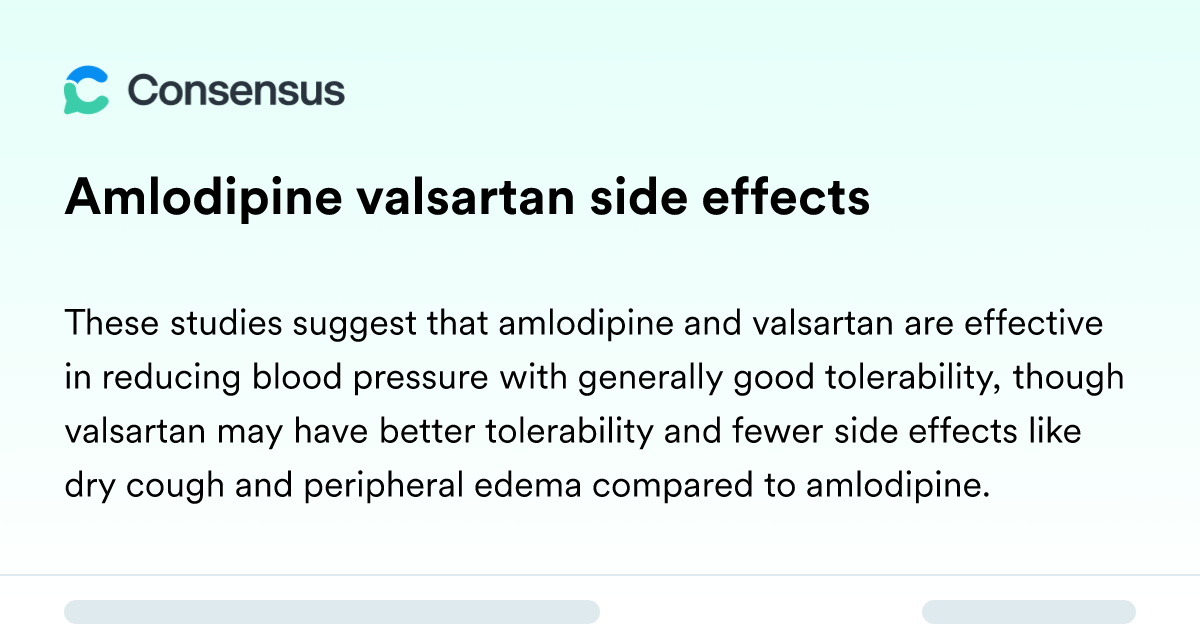 Consensus

Amlodipine valsartan side effects

These studies suggest that amlodipine and valsartan are effective in reducing blood pressure with generally good tolerability, though valsartan may have better tolerability and fewer side effects like dry cough and peripheral edema compared to amlodipine.